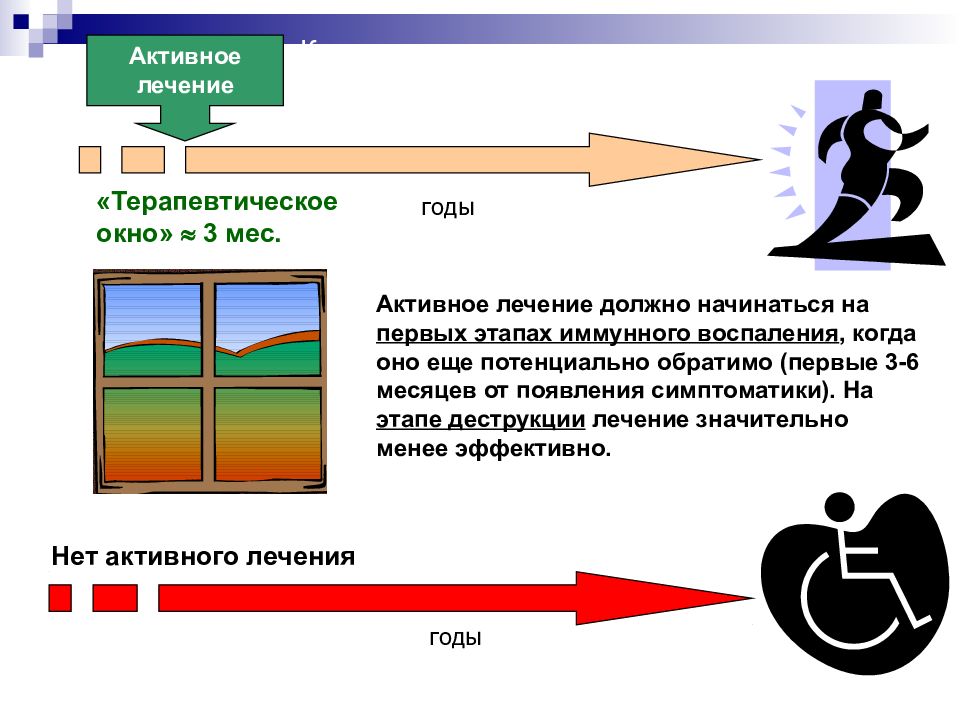 Активное лечение

«Терапевтическое окно» $\approx$ 3 мес.

годы

Активное лечение должно начинаться на первых этапах иммунного воспаления, когда оно еще потенциально обратимо (первые 3-6 месяцев от появления симптоматики). На этапе деструкции лечение значительно менее эффективно.

Нет активного лечения

годы